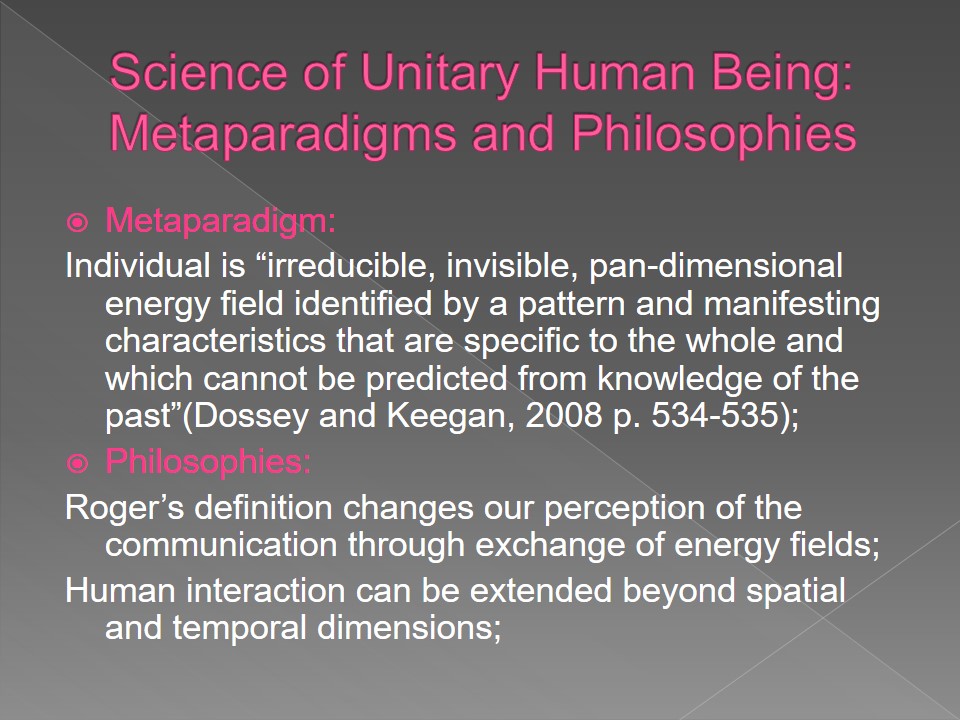 Science of Unitary Human Being: Metaparadigms and Philosophies

Metaparadigm:

Individual is “irreducible, invisible, pan-dimensional energy field identified by a pattern and manifesting characteristics that are specific to the whole and which cannot be predicted from knowledge of the past”(Dossey and Keegan, 2008 p. 534-535);

Philosophies:

Roger’s definition changes our perception of the communication through exchange of energy fields;

Human interaction can be extended beyond spatial and temporal dimensions;